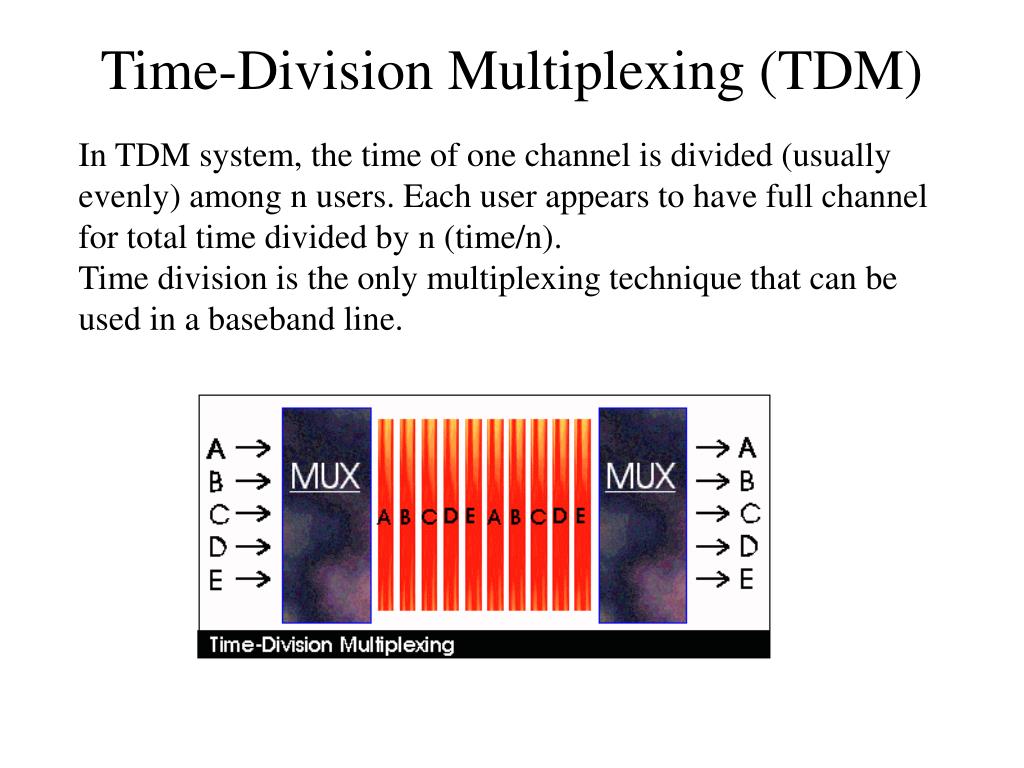 Time-Division Multiplexing (TDM)

In TDM system, the time of one channel is divided (usually evenly) among n users. Each user appears to have full channel for total time divided by n (time/n).
Time division is the only multiplexing technique that can be used in a baseband line.

A →
B →
C →
D →
E →

MUX

A B C D E A B C D E

MUX

→ A
→ B
→ C
→ D
→ E

Time-Division Multiplexing